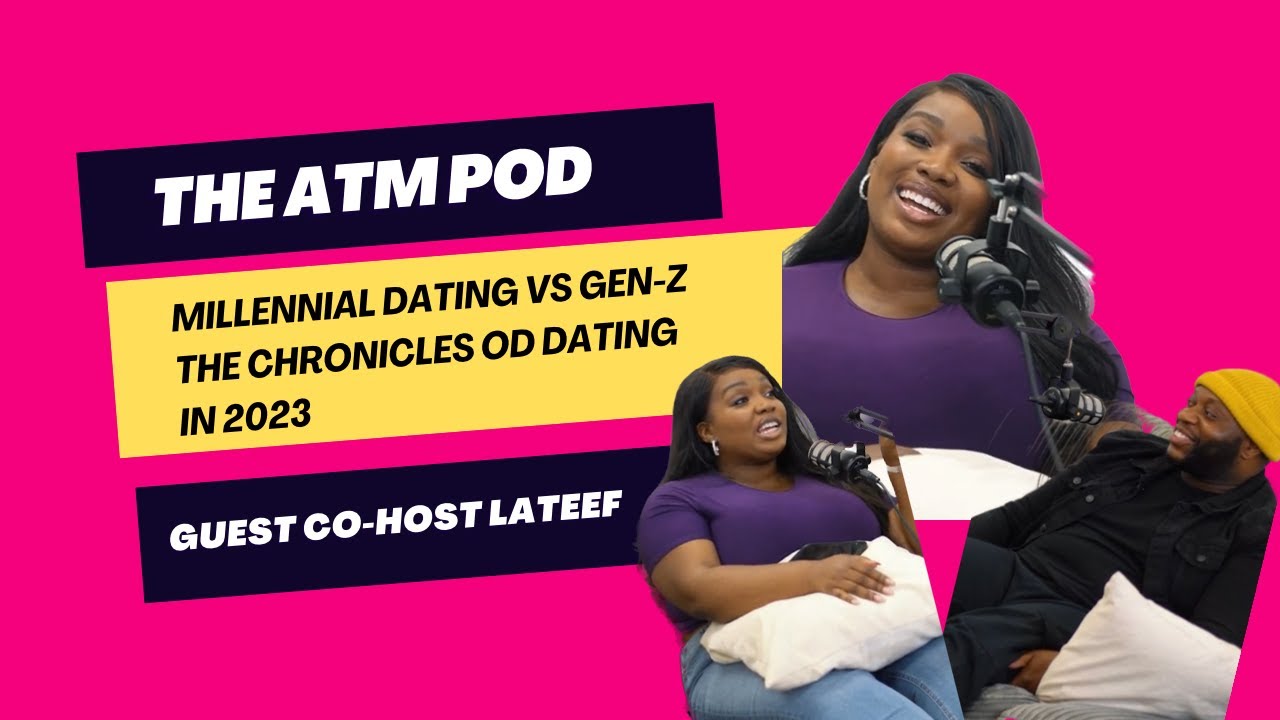 THE ATM POD

MILLENNIAL DATING VS GEN-Z THE CHRONICLES OD DATING IN 2023

GUEST CO-HOST LATEEF